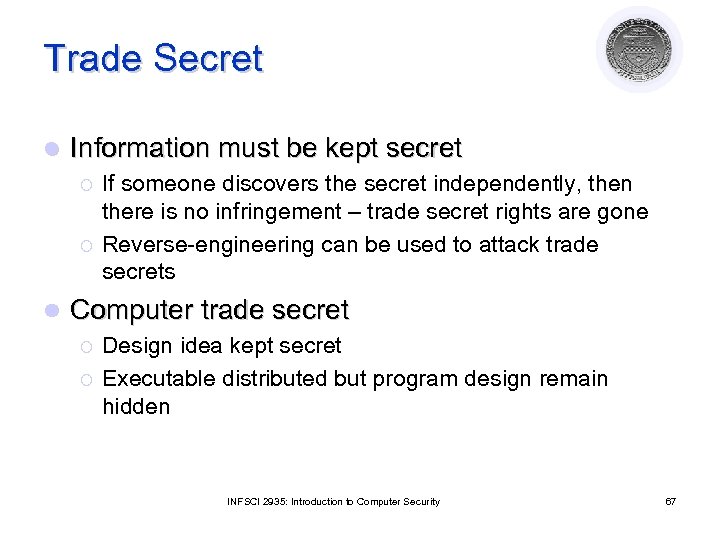 Trade Secret

- Information must be kept secret
  - If someone discovers the secret independently, then there is no infringement – trade secret rights are gone
  - Reverse-engineering can be used to attack trade secrets
- Computer trade secret
  - Design idea kept secret
  - Executable distributed but program design remain hidden

INFSCI 2935: Introduction to Computer Security

67